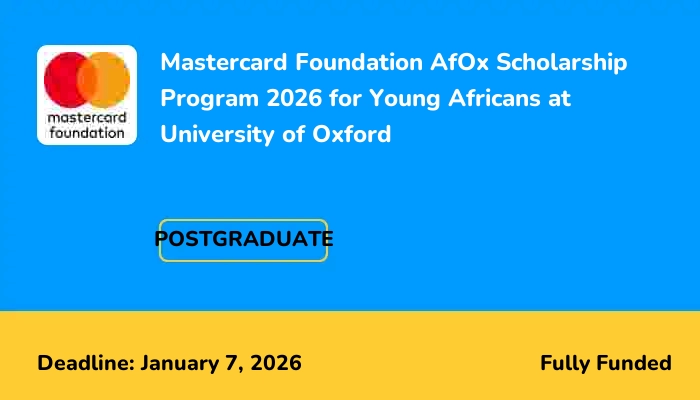 mastercard foundation

Mastercard Foundation AfOx Scholarship Program 2026 for Young Africans at University of Oxford

POSTGRADUATE

Deadline: January 7, 2026

Fully Funded